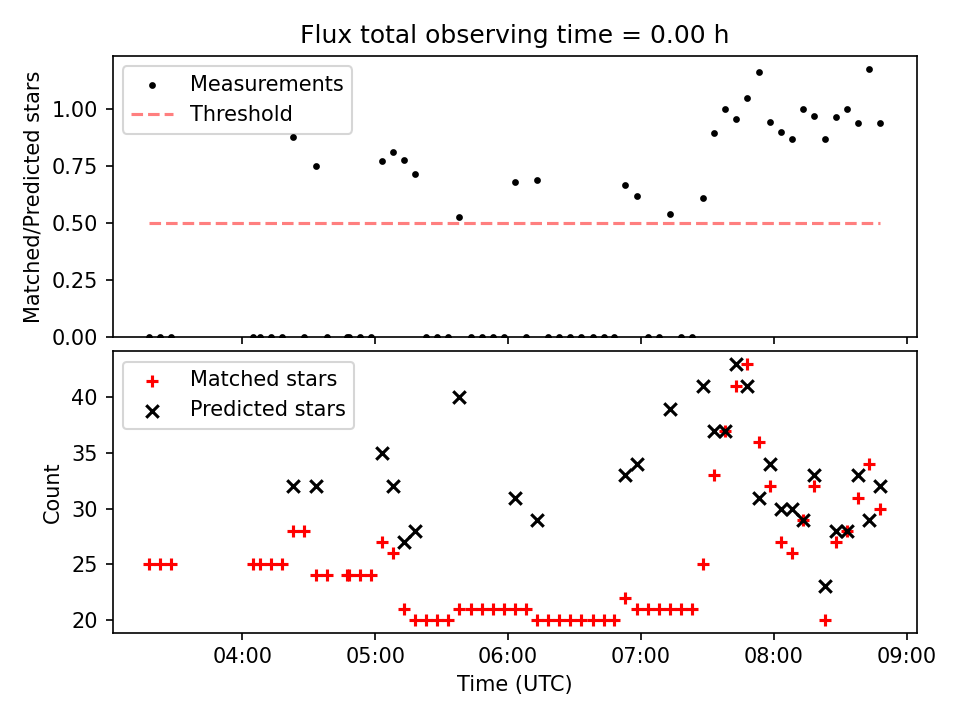 Flux total observing time = 0.00 h

Measurements
Threshold

Matched/Predicted stars

1.00
0.75
0.50
0.25
0.00

Matched stars
Predicted stars

Count

40
35
30
25
20

04:00 05:00 06:00 07:00 08:00 09:00

Time (UTC)